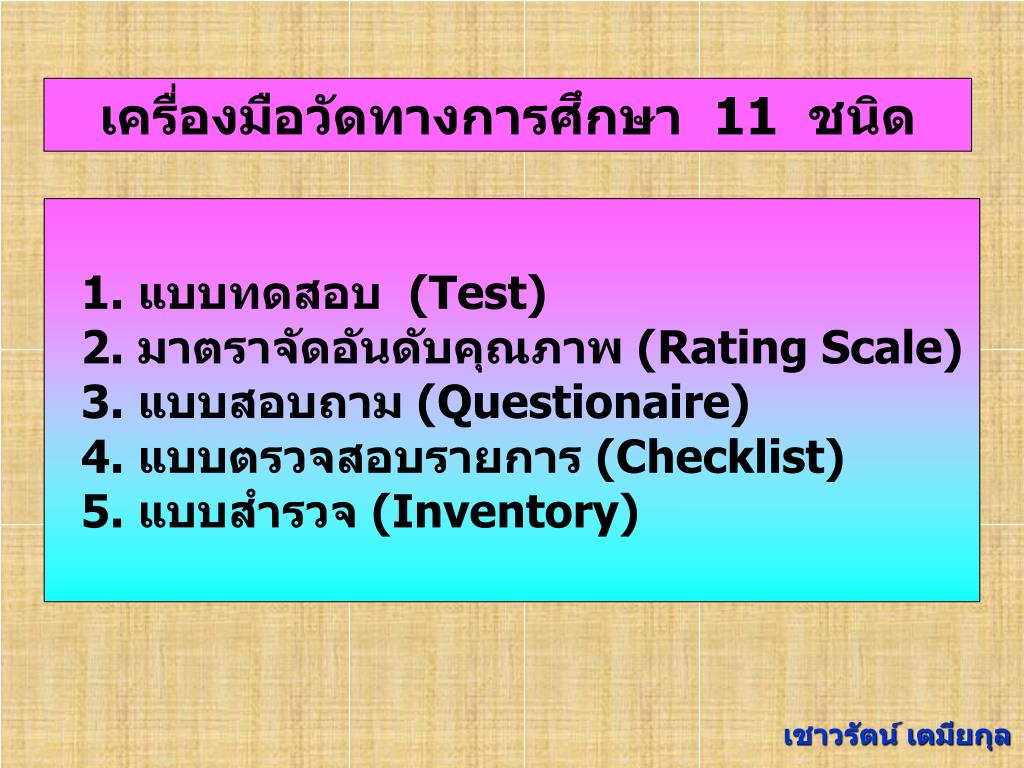 เครื่องมือวัดทางการศึกษา 11 ชนิด

1. แบบทดสอบ (Test)
2. มาตราจัดอันดับคุณภาพ (Rating Scale)
3. แบบสอบถาม (Questionaire)
4. แบบตรวจสอบรายการ (Checklist)
5. แบบสำรวจ (Inventory)

เชาวรัตน์ เตมียกุล